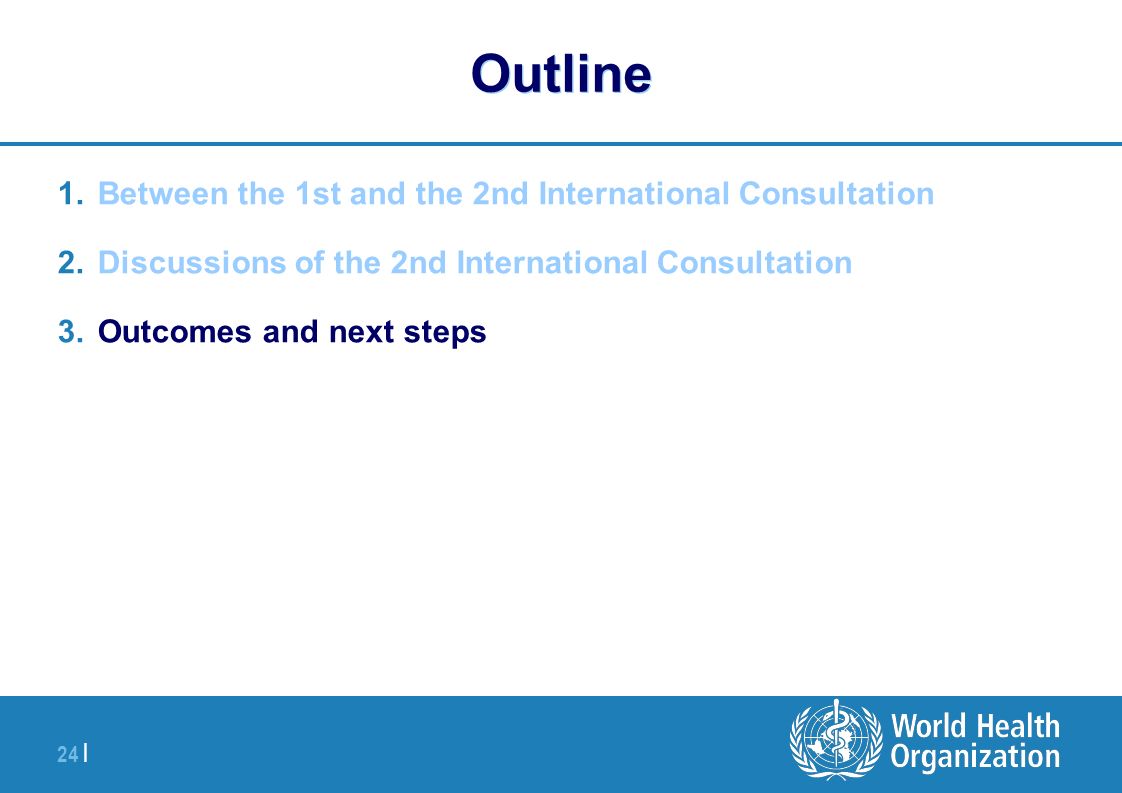 Outline

1. Between the 1st and the 2nd International Consultation

2. Discussions of the 2nd International Consultation

3. Outcomes and next steps

24 |

World Health Organization